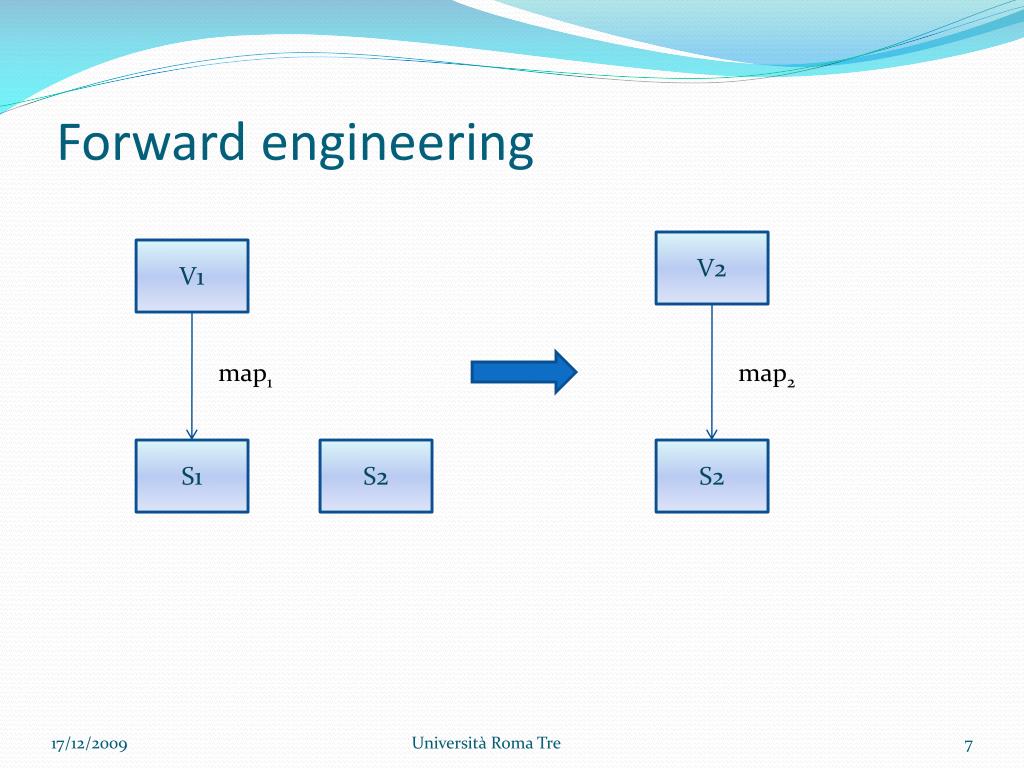 Forward engineering

V1

map$_1$

S1

S2

V2

map$_2$

S2

17/12/2009

Università Roma Tre

7